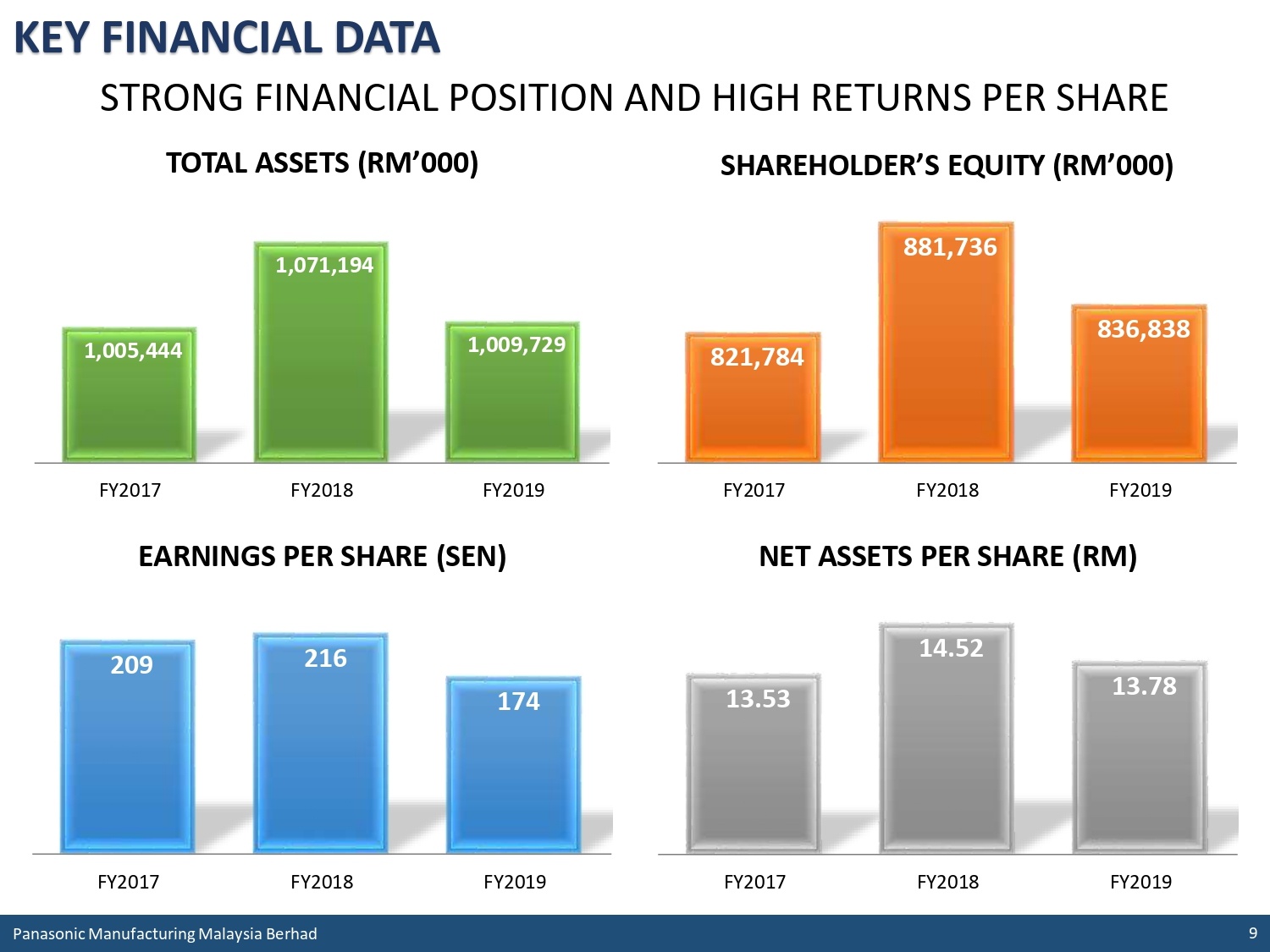 KEY FINANCIAL DATA

STRONG FINANCIAL POSITION AND HIGH RETURNS PER SHARE

TOTAL ASSETS (RM'000)

1,005,444
1,071,194
1,009,729

FY2017 FY2018 FY2019

SHAREHOLDER'S EQUITY (RM'000)

821,784
881,736
836,838

FY2017 FY2018 FY2019

EARNINGS PER SHARE (SEN)

209
216
174

FY2017 FY2018 FY2019

NET ASSETS PER SHARE (RM)

13.53
14.52
13.78

FY2017 FY2018 FY2019

Panasonic Manufacturing Malaysia Berhad

9